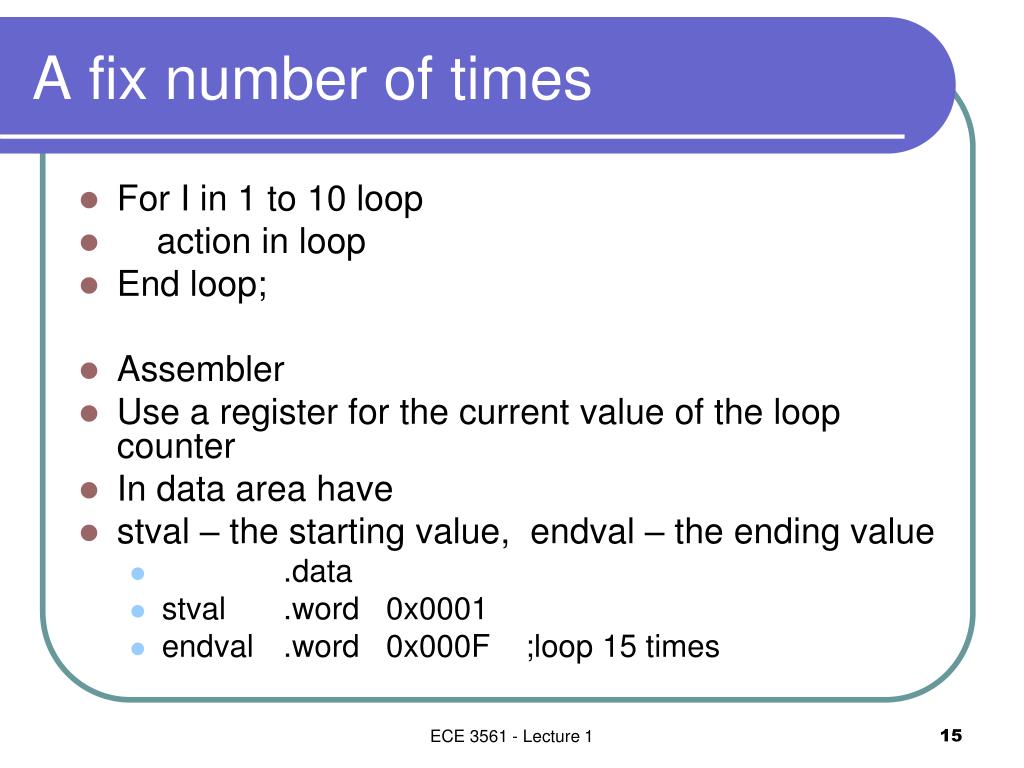 A fix number of times

- For I in 1 to 10 loop
- action in loop
- End loop;

- Assembler
- Use a register for the current value of the loop counter
- In data area have
- stval – the starting value, endval – the ending value
  - .data
  - stval .word 0x0001
  - endval .word 0x000F ;loop 15 times

ECE 3561 - Lecture 1

15